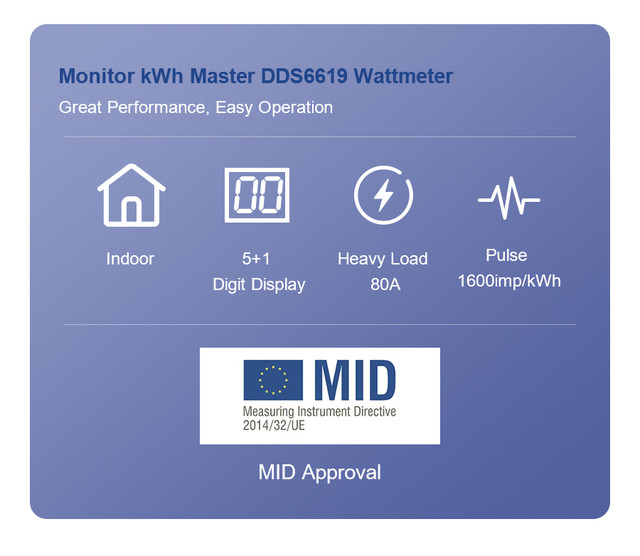 Monitor kWh Master DDS6619 Wattmeter

Great Performance, Easy Operation

00

Indoor

5+1
Digit Display

Heavy Load
80A

Pulse
1600imp/kWh

MID
Measuring Instrument Directive
2014/32/UE

MID Approval